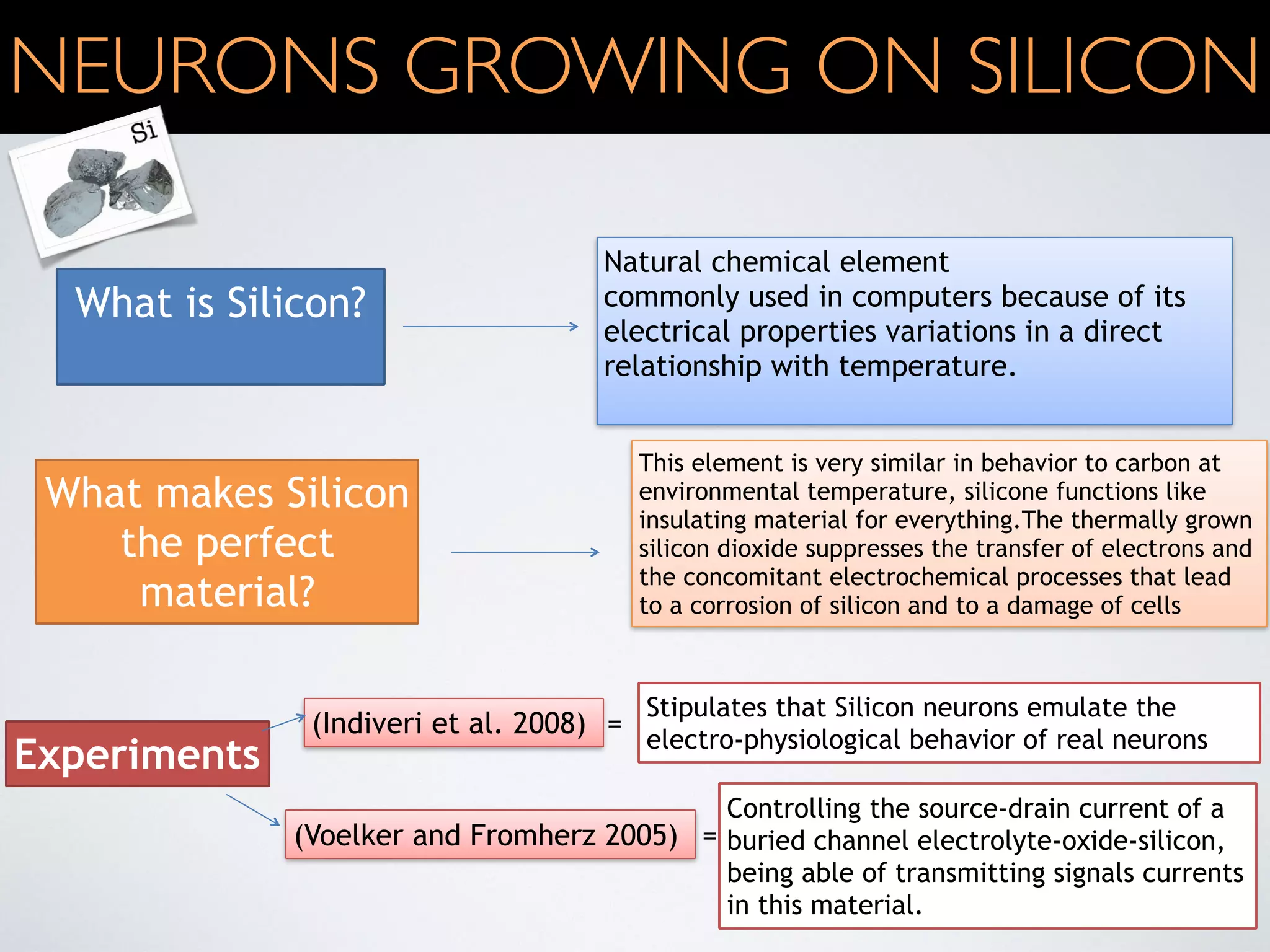 NEURONS GROWING ON SILICON

Si

What is Silicon?

Natural chemical element
commonly used in computers because of its electrical properties variations in a direct relationship with temperature.

What makes Silicon the perfect material?

This element is very similar in behavior to carbon at environmental temperature, silicone functions like insulating material for everything.The thermally grown silicon dioxide suppresses the transfer of electrons and the concomitant electrochemical processes that lead to a corrosion of silicon and to a damage of cells

Experiments

(Indiveri et al. 2008) =

Stipulates that Silicon neurons emulate the electro-physiological behavior of real neurons

(Voelker and Fromherz 2005) =

Controlling the source-drain current of a buried channel electrolyte-oxide-silicon, being able of transmitting signals currents in this material.